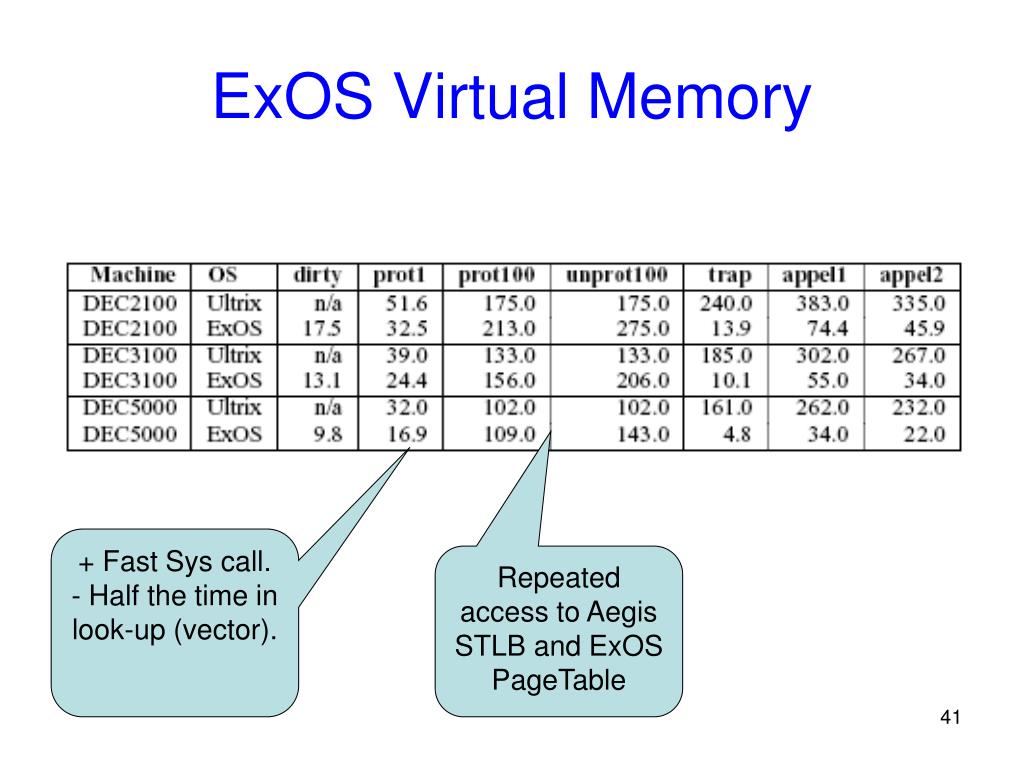 ExOS Virtual Memory

| Machine | OS | dirty | prot1 | prot100 | unprot100 | trap | appel1 | appel2 |
|---|---|---|---|---|---|---|---|---|
| DEC2100 | Ultrix | n/a | 51.6 | 175.0 | 175.0 | 240.0 | 383.0 | 335.0 |
| DEC2100 | ExOS | 17.5 | 32.5 | 213.0 | 275.0 | 13.9 | 74.4 | 45.9 |
| DEC3100 | Ultrix | n/a | 39.0 | 133.0 | 133.0 | 185.0 | 302.0 | 267.0 |
| DEC3100 | ExOS | 13.1 | 24.4 | 156.0 | 206.0 | 10.1 | 55.0 | 34.0 |
| DEC5000 | Ultrix | n/a | 32.0 | 102.0 | 102.0 | 161.0 | 262.0 | 232.0 |
| DEC5000 | ExOS | 9.8 | 16.9 | 109.0 | 143.0 | 4.8 | 34.0 | 22.0 |

+ Fast Sys call.
- Half the time in look-up (vector).

Repeated access to Aegis STLB and ExOS PageTable

41